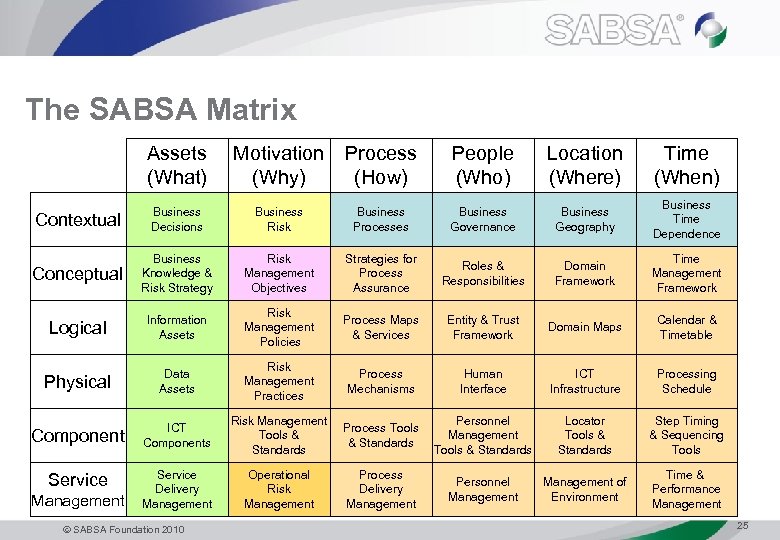 SABSA®

The SABSA Matrix

| | Assets (What) | Motivation (Why) | Process (How) | People (Who) | Location (Where) | Time (When) |
|---|---|---|---|---|---|---|
| Contextual | Business Decisions | Business Risk | Business Processes | Business Governance | Business Geography | Business Time Dependence |
| Conceptual | Business Knowledge & Risk Strategy | Risk Management Objectives | Strategies for Process Assurance | Roles & Responsibilities | Domain Framework | Time Management Framework |
| Logical | Information Assets | Risk Management Policies | Process Maps & Services | Entity & Trust Framework | Domain Maps | Calendar & Timetable |
| Physical | Data Assets | Risk Management Practices | Process Mechanisms | Human Interface | ICT Infrastructure | Processing Schedule |
| Component | ICT Components | Risk Management Tools & Standards | Process Tools & Standards | Personnel Management Tools & Standards | Locator Tools & Standards | Step Timing & Sequencing Tools |
| Service Management | Service Delivery Management | Operational Risk Management | Process Delivery Management | Personnel Management | Management of Environment | Time & Performance Management |

© SABSA Foundation 2010

25